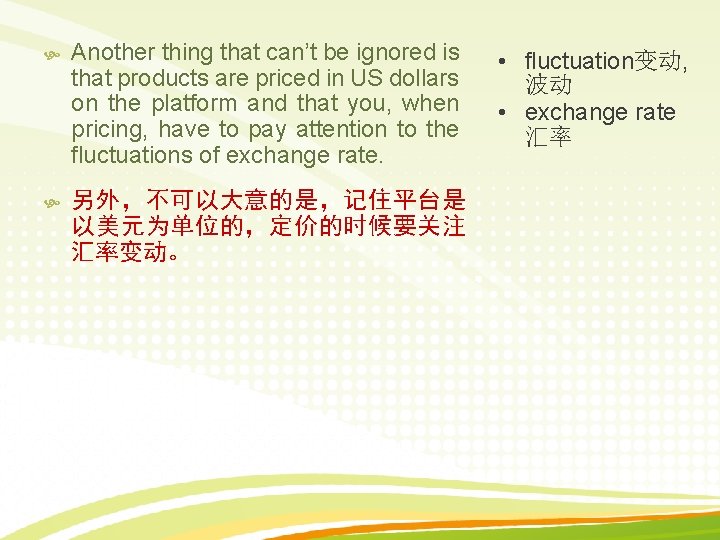 Another thing that can’t be ignored is that products are priced in US dollars on the platform and that you, when pricing, have to pay attention to the fluctuations of exchange rate.

另外，不可以大意的是，记住平台是以美元为单位的，定价的时候要关注汇率变动。

• fluctuation变动, 波动
• exchange rate 汇率